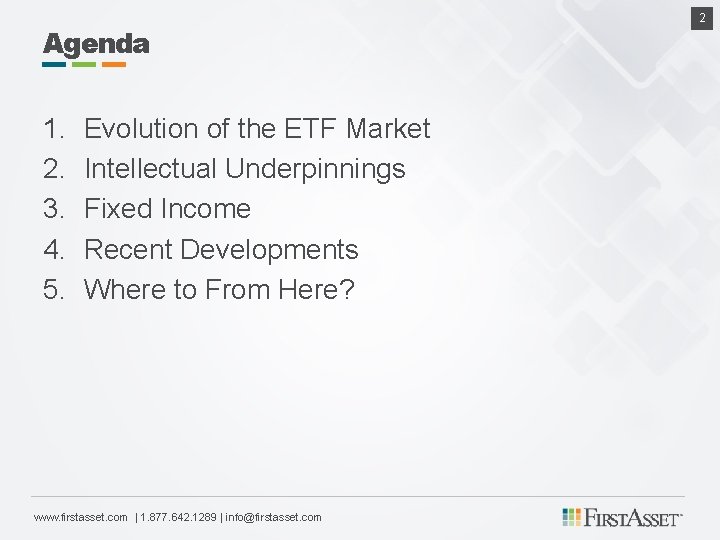 2

Agenda

1. Evolution of the ETF Market
2. Intellectual Underpinnings
3. Fixed Income
4. Recent Developments
5. Where to From Here?

www.firstasset.com | 1.877.642.1289 | info@firstasset.com

FIRSTASSET™